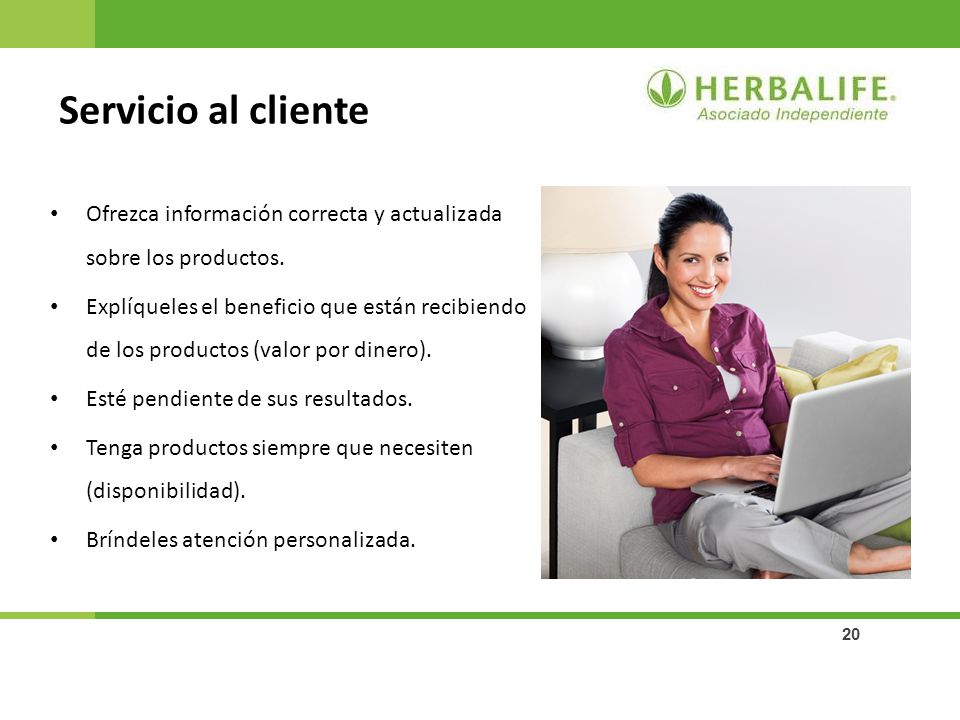 Servicio al cliente

HERBALIFE.
Asociado Independiente

• Ofrezca información correcta y actualizada sobre los productos.

• Explíqueles el beneficio que están recibiendo de los productos (valor por dinero).

• Esté pendiente de sus resultados.

• Tenga productos siempre que necesiten (disponibilidad).

• Bríndeles atención personalizada.

20